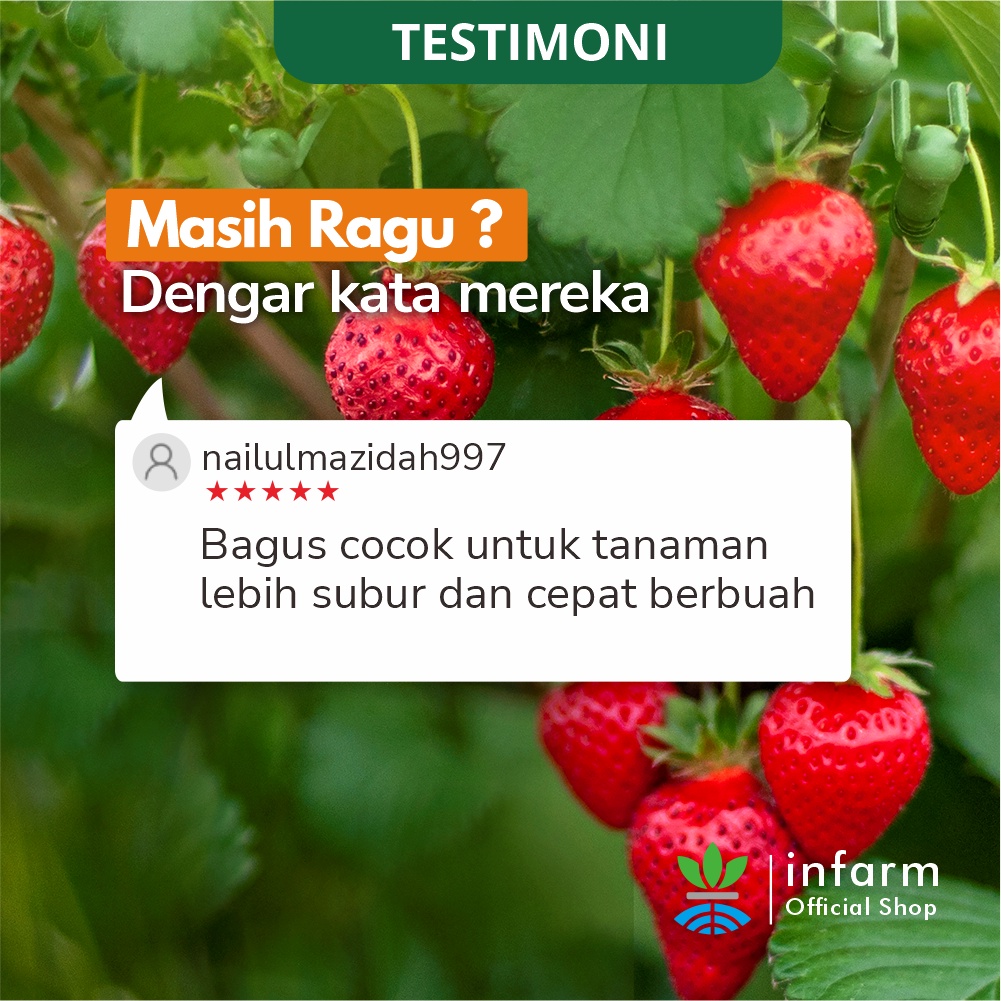 TESTIMONI

Masih Ragu ?
Dengar kata mereka

nailulmazidah997
★★★★★
Bagus cocok untuk tanaman lebih subur dan cepat berbuah

infarm
Official Shop